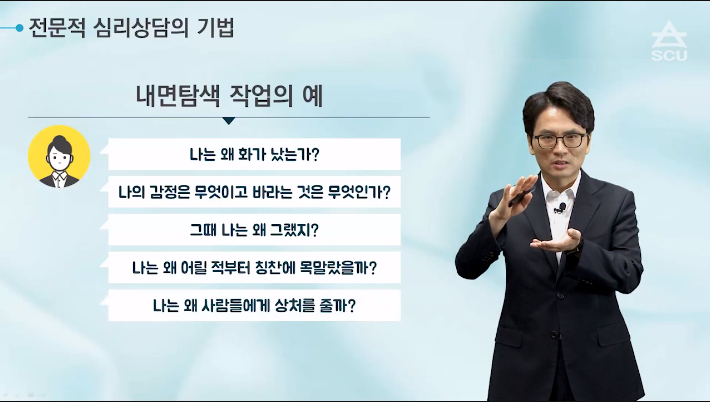 전문적 심리상담의 기법

SCU

내면탐색 작업의 예

나는 왜 화가 났는가?

나의 감정은 무엇이고 바라는 것은 무엇인가?

그때 나는 왜 그랬지?

나는 왜 어릴 적부터 칭찬에 목말랐을까?

나는 왜 사람들에게 상처를 줄까?